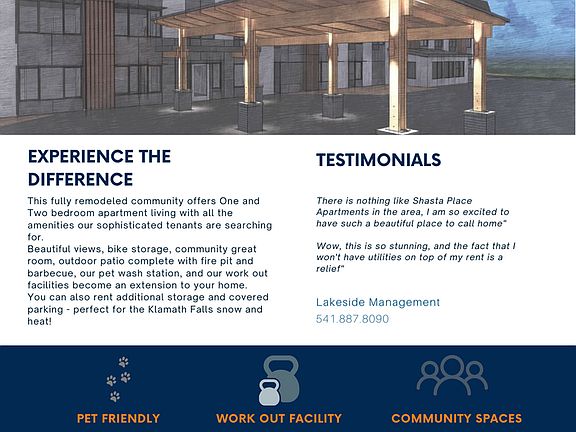 EXPERIENCE THE DIFFERENCE

This fully remodeled community offers One and Two bedroom apartment living with all the amenities our sophisticated tenants are searching for.
Beautiful views, bike storage, community great room, outdoor patio complete with fire pit and barbecue, our pet wash station, and our work out facilities become an extension to your home.
You can also rent additional storage and covered parking - perfect for the Klamath Falls snow and heat!

TESTIMONIALS

There is nothing like Shasta Place Apartments in the area, I am so excited to have such a beautiful place to call home"

Wow, this is so stunning, and the fact that I won't have utilities on top of my rent is a relief"

Lakeside Management
541.887.8090

PET FRIENDLY

WORK OUT FACILITY

COMMUNITY SPACES